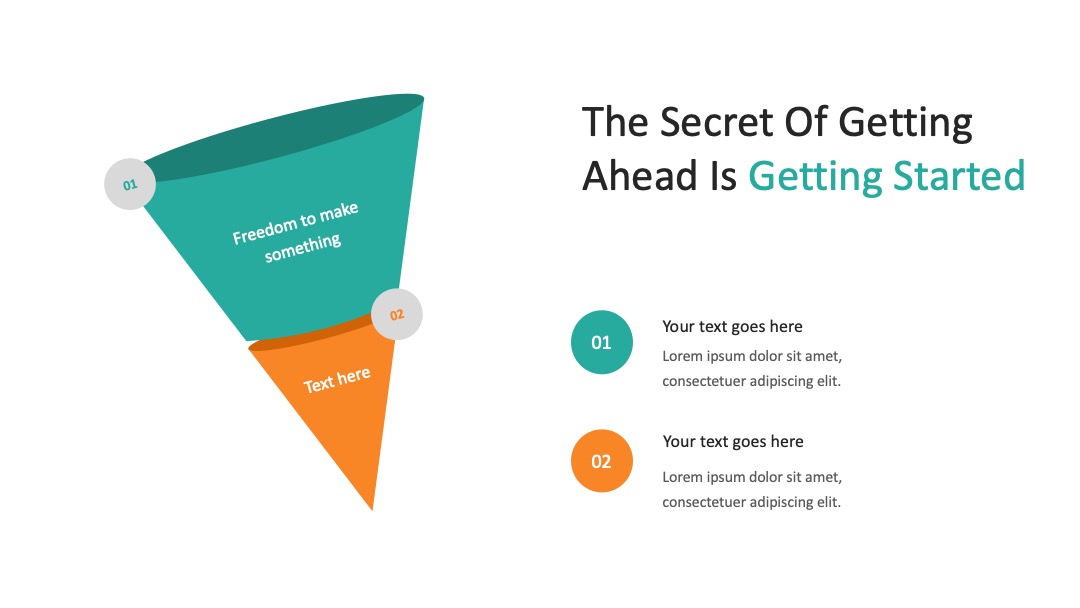 01

Freedom to make something

02

Text here

The Secret Of Getting Ahead Is Getting Started

01

Your text goes here

Lorem ipsum dolor sit amet, consectetuer adipiscing elit.

02

Your text goes here

Lorem ipsum dolor sit amet, consectetuer adipiscing elit.